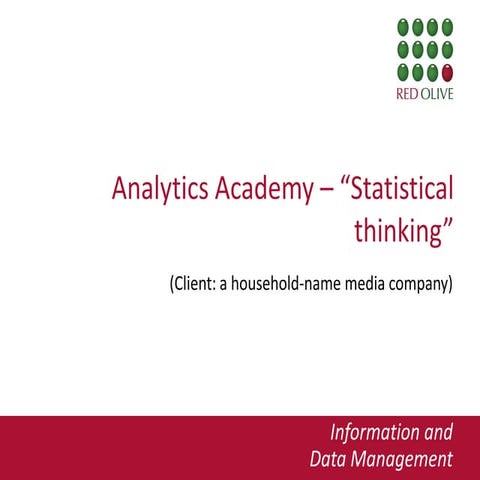 RED OLIVE

Analytics Academy – “Statistical thinking”

(Client: a household-name media company)

Information and Data Management